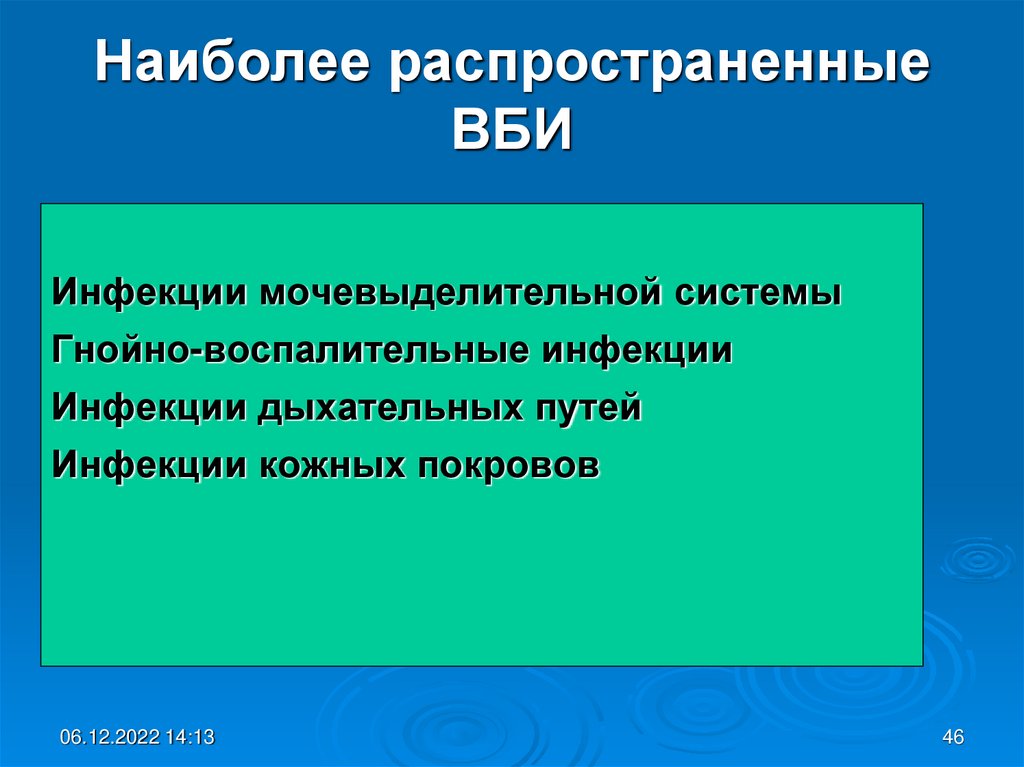 Наиболее распространенные ВБИ

Инфекции мочевыделительной системы
Гнойно-воспалительные инфекции
Инфекции дыхательных путей
Инфекции кожных покровов

06.12.2022 14:13

46